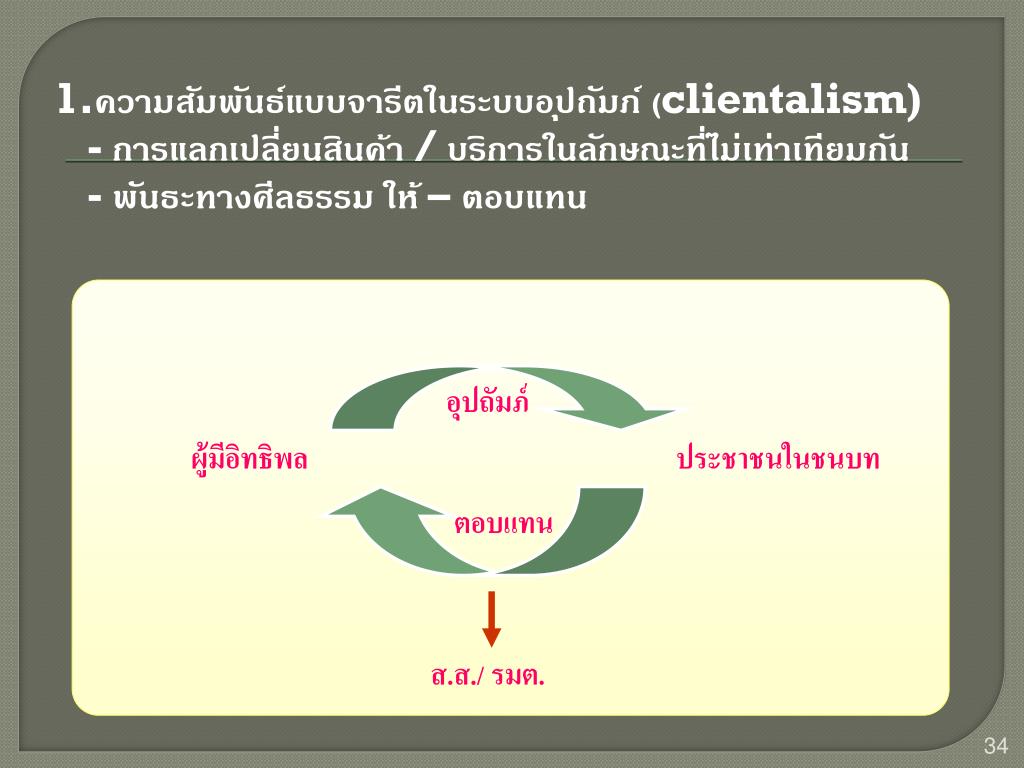 1.ความสัมพันธ์แบบจารีตในระบบอุปถัมภ์ (clientalism)
- การแลกเปลี่ยนสินค้า / บริการในลักษณะที่ไม่เท่าเทียมกัน
- พันธะทางศีลธรรม ให้ – ตอบแทน

อุปถัมภ์

ผู้มีอิทธิพล

ประชาชนในชนบท

ตอบแทน

ส.ส./ รมต.

34